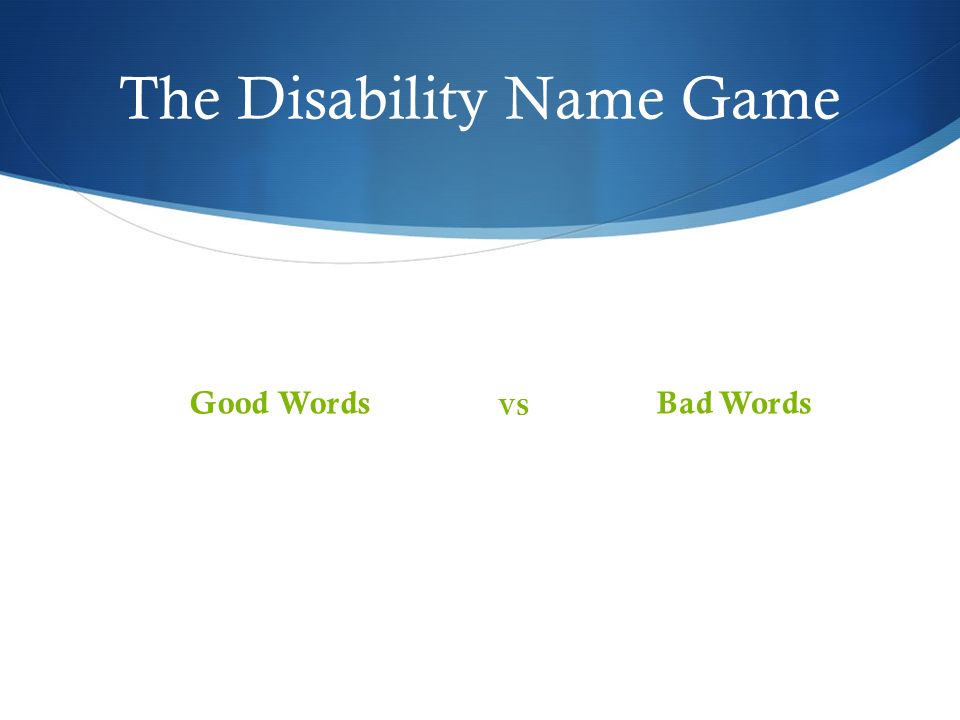 The Disability Name Game

Good Words vs Bad Words